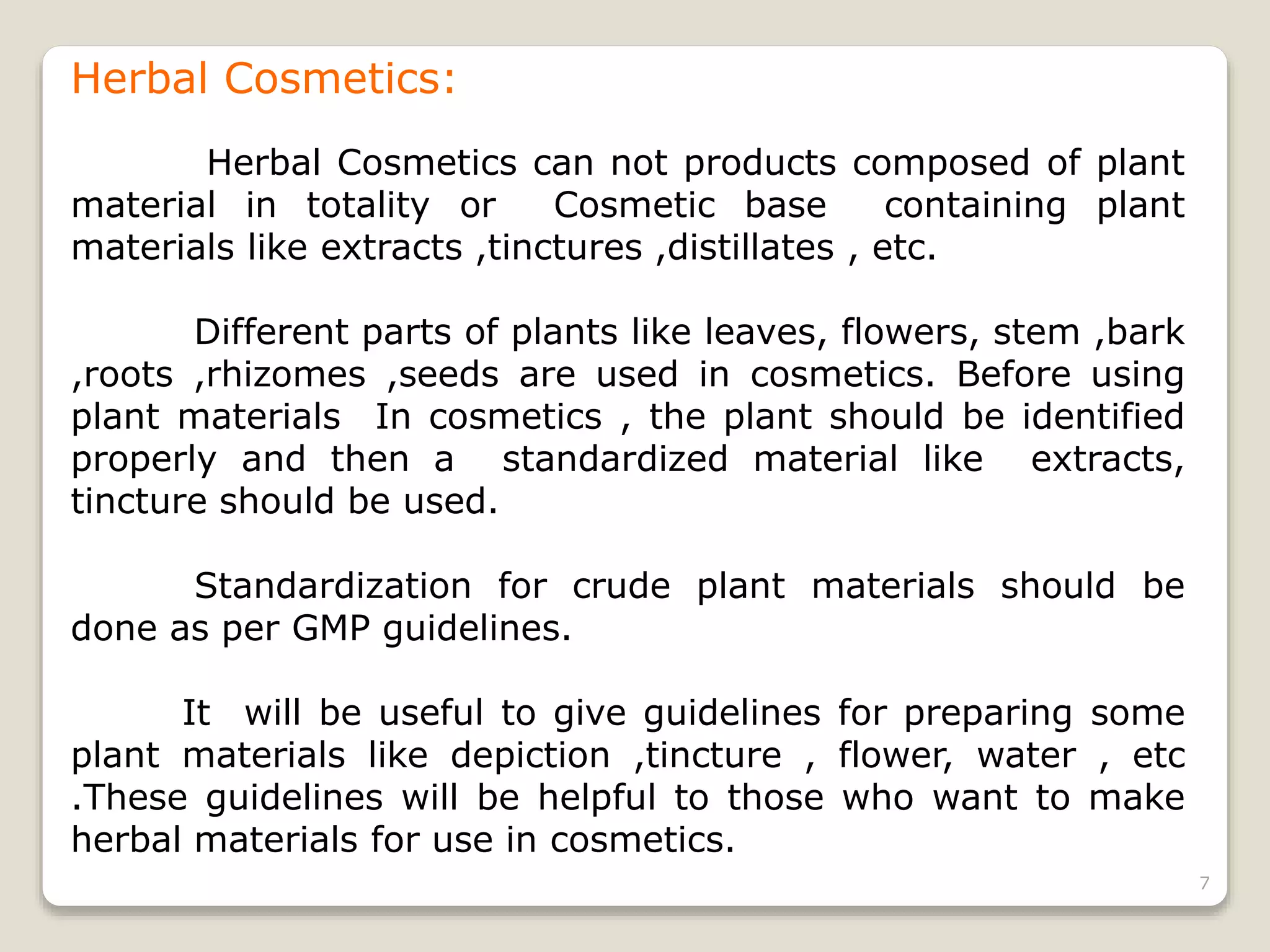 Herbal Cosmetics:

Herbal Cosmetics can not products composed of plant material in totality or Cosmetic base containing plant materials like extracts ,tinctures ,distillates , etc.

Different parts of plants like leaves, flowers, stem ,bark ,roots ,rhizomes ,seeds are used in cosmetics. Before using plant materials In cosmetics , the plant should be identified properly and then a standardized material like extracts, tincture should be used.

Standardization for crude plant materials should be done as per GMP guidelines.

It will be useful to give guidelines for preparing some plant materials like depiction ,tincture , flower, water , etc .These guidelines will be helpful to those who want to make herbal materials for use in cosmetics.

7